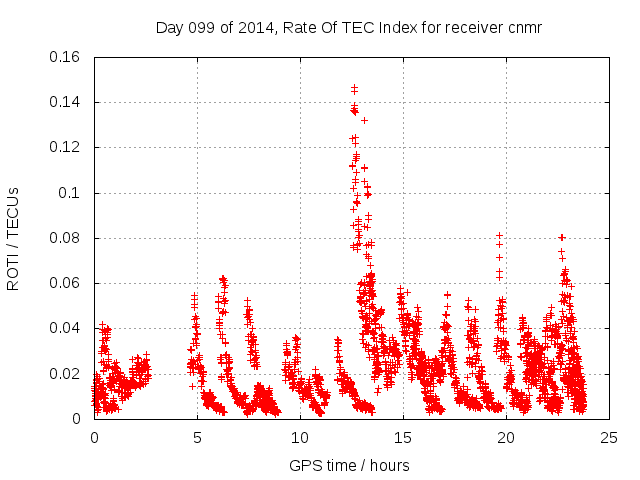 Day 099 of 2014, Rate Of TEC Index for receiver cnmr

ROTI / TECUs

0.16
0.14
0.12
0.1
0.08
0.06
0.04
0.02
0

0
5
10
15
20
25

GPS time / hours